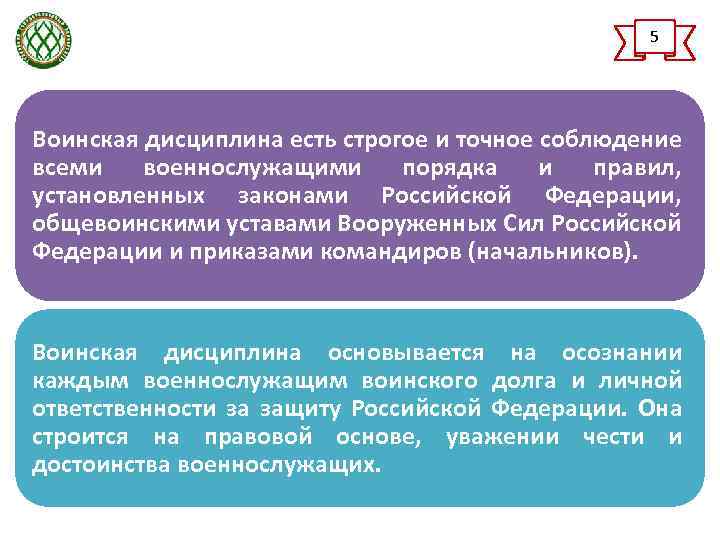 5

Воинская дисциплина есть строгое и точное соблюдение всеми военнослужащими порядка и правил, установленных законами Российской Федерации, общевоинскими уставами Вооруженных Сил Российской Федерации и приказами командиров (начальников).

Воинская дисциплина основывается на осознании каждым военнослужащим воинского долга и личной ответственности за защиту Российской Федерации. Она строится на правовой основе, уважении чести и достоинства военнослужащих.